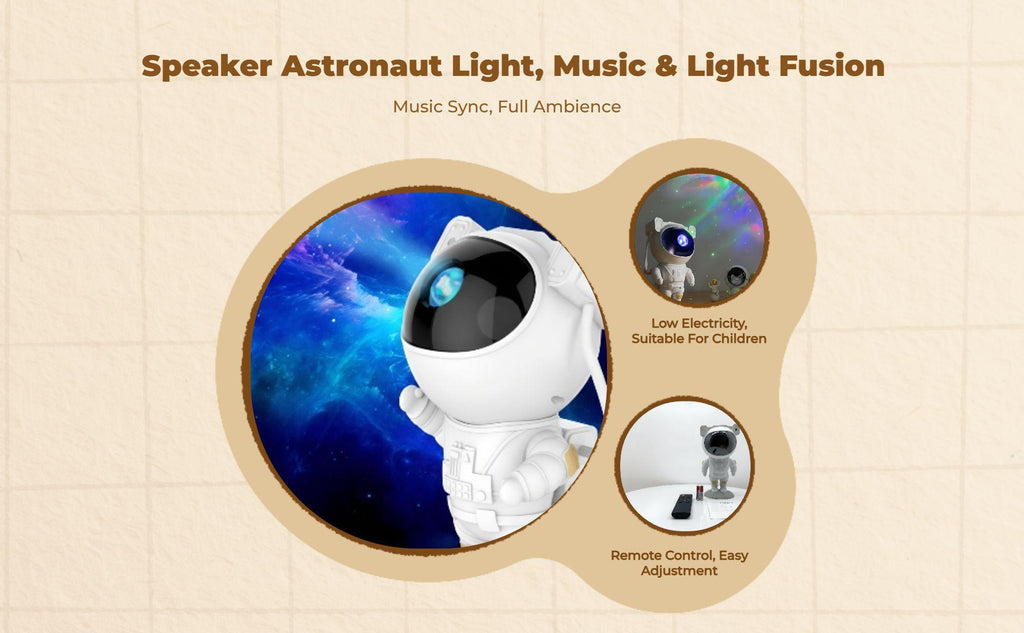 Speaker Astronaut Light, Music & Light Fusion

Music Sync, Full Ambience

Low Electricity, Suitable For Children

Remote Control, Easy Adjustment